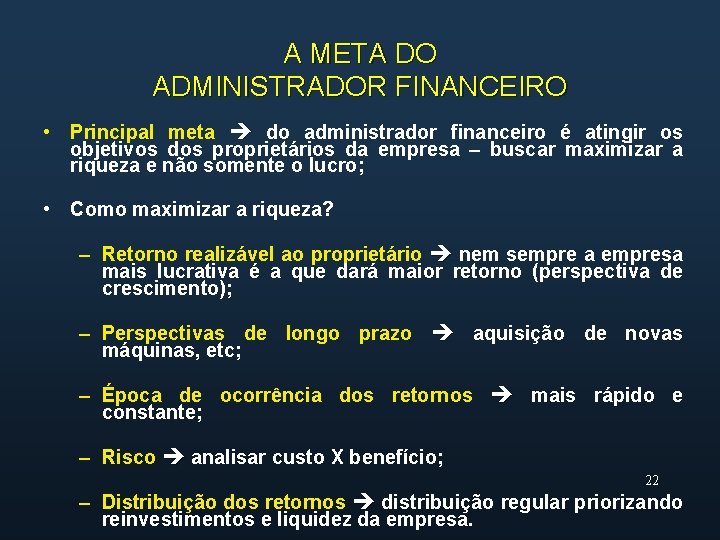 A META DO ADMINISTRADOR FINANCEIRO

• Principal meta → do administrador financeiro é atingir os objetivos dos proprietários da empresa – buscar maximizar a riqueza e não somente o lucro;

• Como maximizar a riqueza?

– Retorno realizável ao proprietário → nem sempre a empresa mais lucrativa é a que dará maior retorno (perspectiva de crescimento);

– Perspectivas de longo prazo → aquisição de novas máquinas, etc;

– Época de ocorrência dos retornos → mais rápido e constante;

– Risco → analisar custo X benefício;

22

– Distribuição dos retornos → distribuição regular priorizando reinvestimentos e liquidez da empresa.